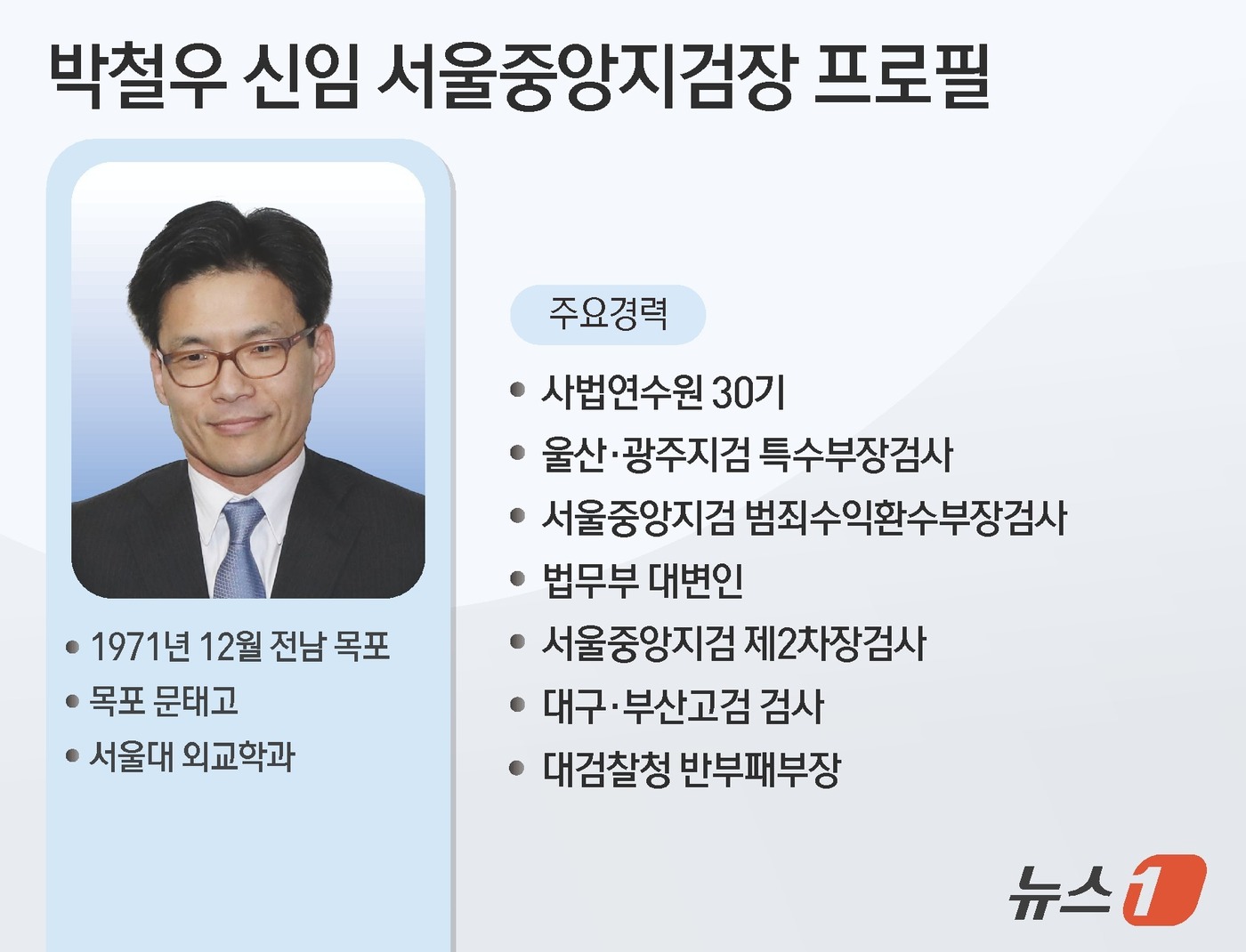 박철우 신임 서울중앙지검장 프로필

• 1971년 12월 전남 목포
• 목포 문태고
• 서울대 외교학과

주요경력

• 사법연수원 30기
• 울산·광주지검 특수부장검사
• 서울중앙지검 범죄수익환수부장검사
• 법무부 대변인
• 서울중앙지검 제2차장검사
• 대구·부산고검 검사
• 대검찰청 반부패부장

뉴스1